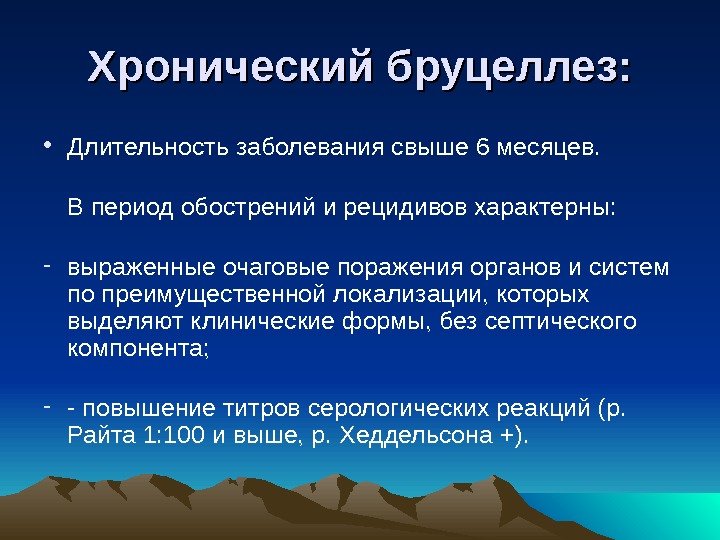 Хронический бруцеллез:

• Длительность заболевания свыше 6 месяцев.

В период обострений и рецидивов характерны:

- выраженные очаговые поражения органов и систем по преимущественной локализации, которых выделяют клинические формы, без септического компонента;

- - повышение титров серологических реакций (р. Райта 1:100 и выше, р. Хеддельсона +).